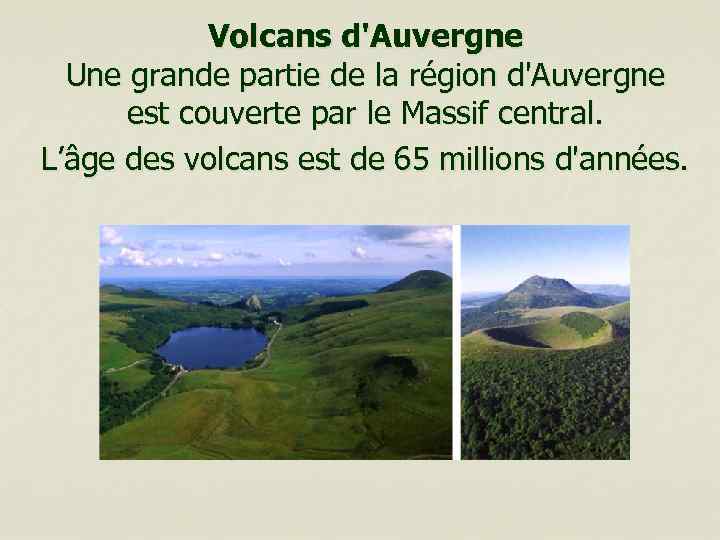 Volcans d'Auvergne
Une grande partie de la région d'Auvergne est couverte par le Massif central.
L'âge des volcans est de 65 millions d'années.